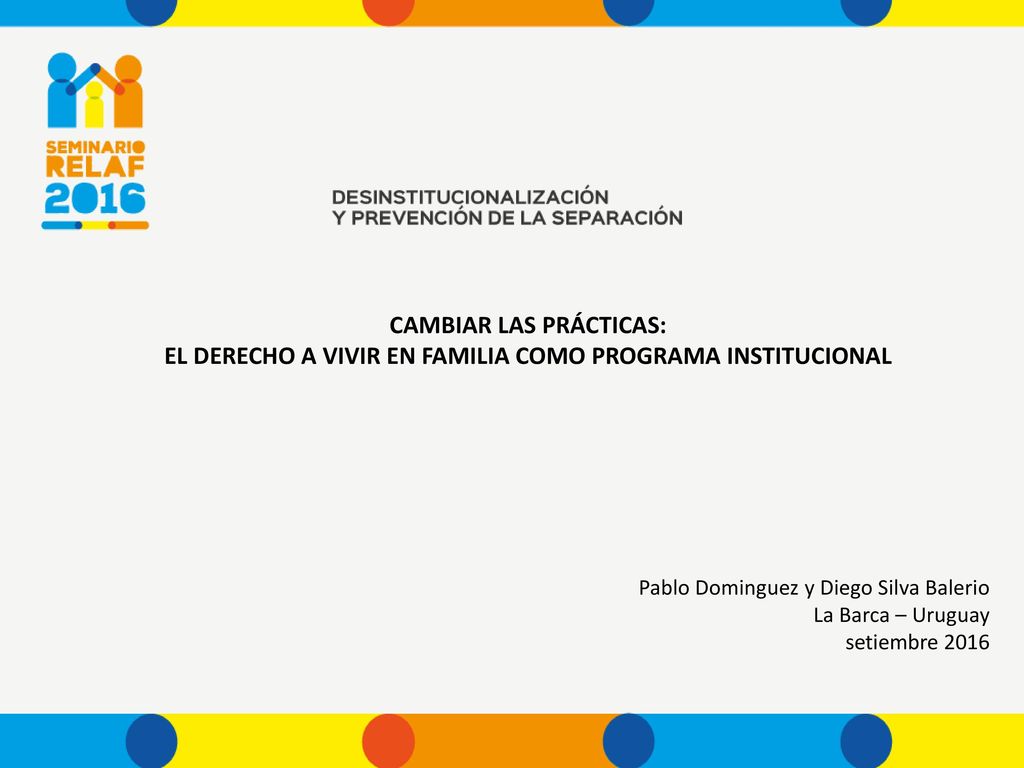 SEMINARIO
RELAF
2016

DESINSTITUCIONALIZACIÓN
Y PREVENCIÓN DE LA SEPARACIÓN

CAMBIAR LAS PRÁCTICAS:
EL DERECHO A VIVIR EN FAMILIA COMO PROGRAMA INSTITUCIONAL

Pablo Dominguez y Diego Silva Balerio
La Barca – Uruguay
setiembre 2016